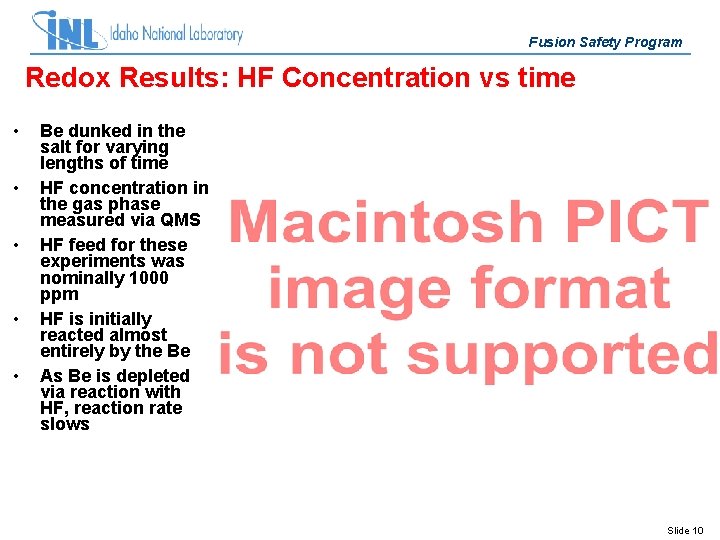 INL Idaho National Laboratory

Fusion Safety Program

Redox Results: HF Concentration vs time

• Be dunked in the salt for varying lengths of time

• HF concentration in the gas phase measured via QMS

• HF feed for these experiments was nominally 1000 ppm

• HF is initially reacted almost entirely by the Be

• As Be is depleted via reaction with HF, reaction rate slows

Macintosh PICT image format is not supported

Slide 10